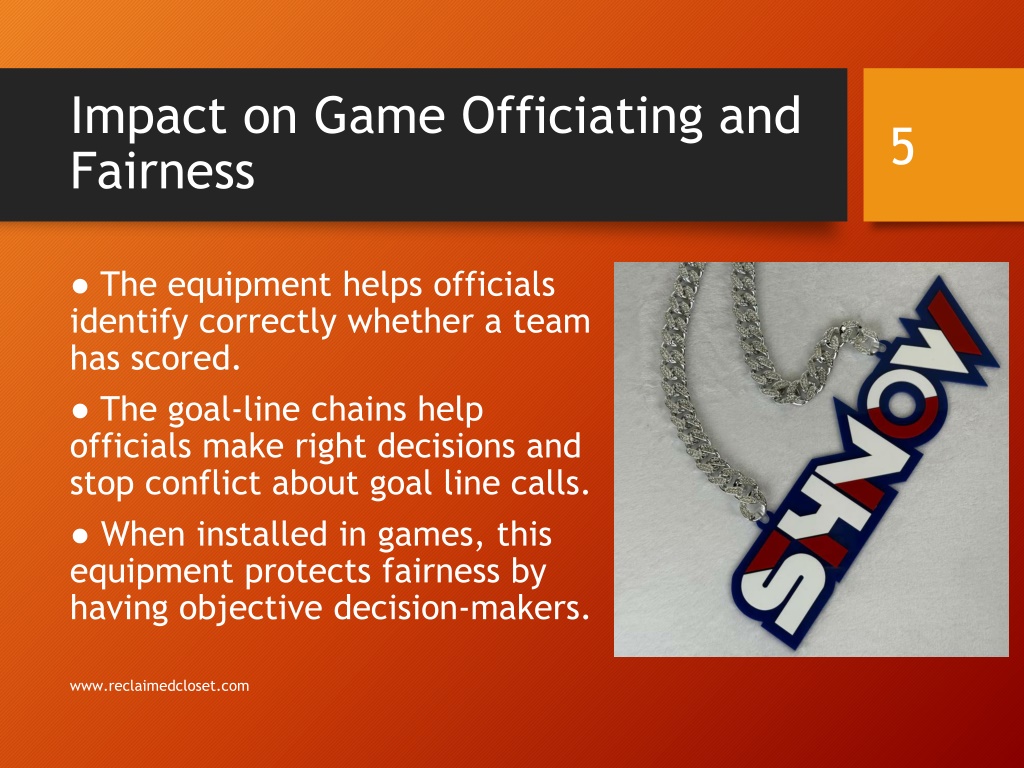 Impact on Game Officiating and Fairness

5

● The equipment helps officials identify correctly whether a team has scored.

● The goal-line chains help officials make right decisions and stop conflict about goal line calls.

● When installed in games, this equipment protects fairness by having objective decision-makers.

SHOW

www.reclaimedcloset.com